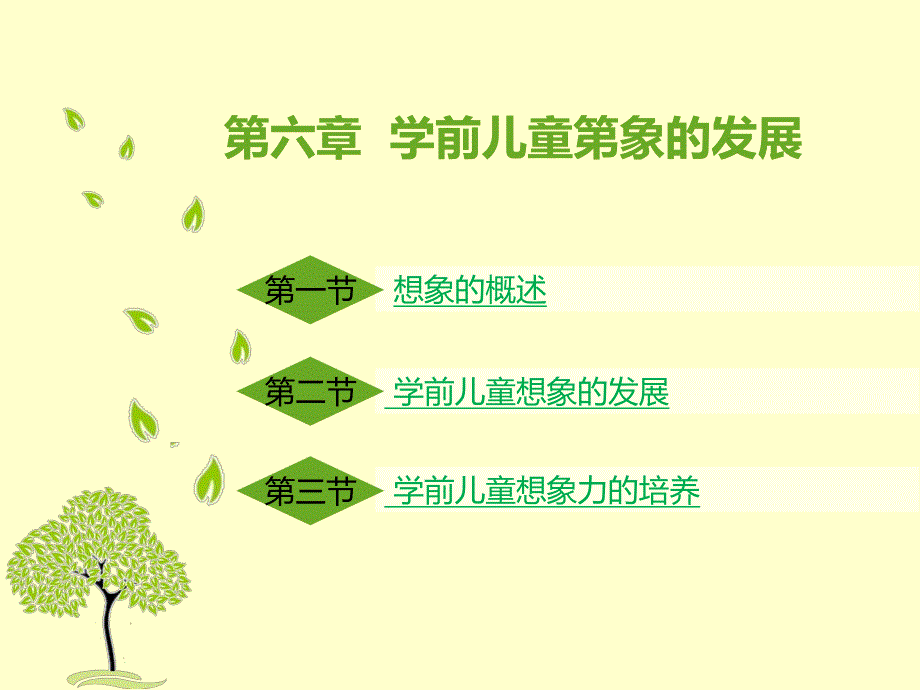 第六章 学前儿童第象的发展

第一节 想象的概述

第二节 学前儿童想象的发展

第三节 学前儿童想象力的培养